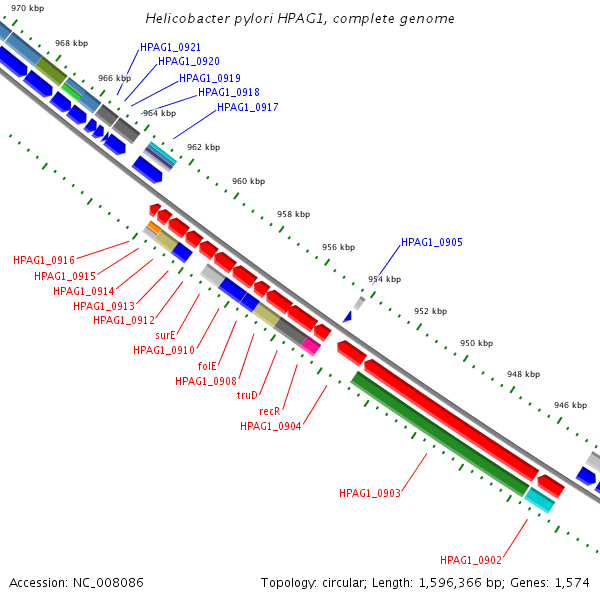 Helicobacter pylori HPAG1, complete genome

970 kbp
968 kbp
966 kbp
964 kbp
962 kbp
960 kbp
958 kbp
956 kbp
954 kbp
952 kbp
950 kbp
948 kbp
946 kbp

HPAG1_0921
HPAG1_0920
HPAG1_0919
HPAG1_0918
HPAG1_0917

HPAG1_0905

HPAG1_0916
HPAG1_0915
HPAG1_0914
HPAG1_0913
HPAG1_0912
surE
HPAG1_0910
folE
HPAG1_0908
truD
recR
HPAG1_0904
HPAG1_0903
HPAG1_0902

Accession: NC_008086

Topology: circular; Length: 1,596,366 bp; Genes: 1,574